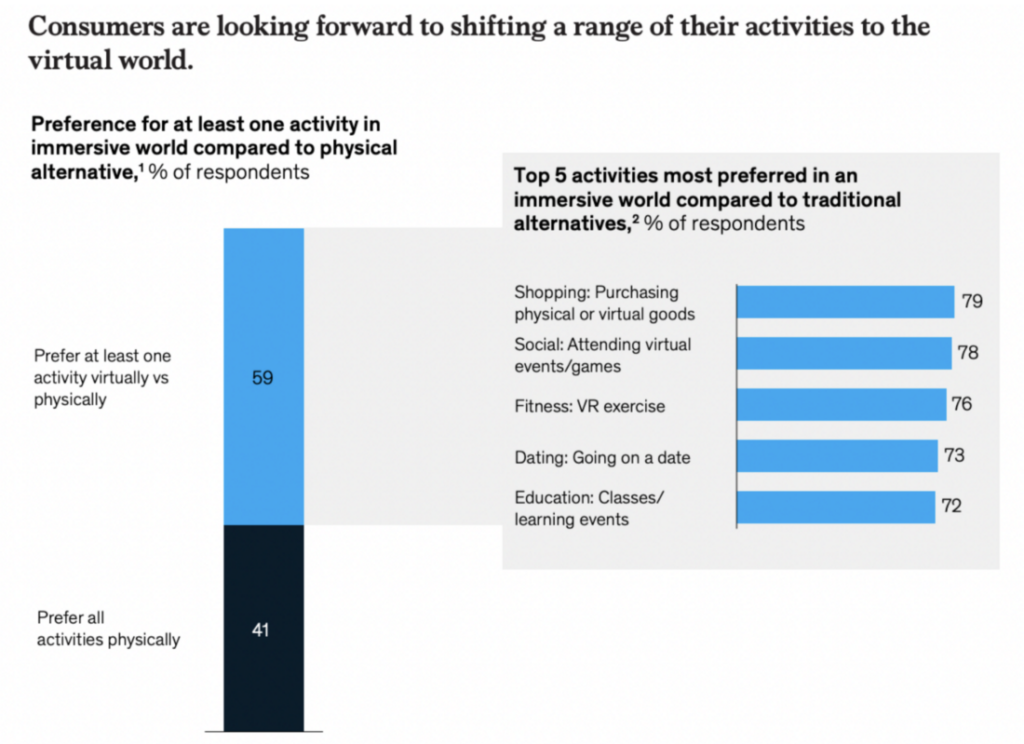 Consumers are looking forward to shifting a range of their activities to the virtual world.

Preference for at least one activity in immersive world compared to physical alternative,$^1$ % of respondents

Prefer at least one activity virtually vs physically

59

Prefer all activities physically

41

Top 5 activities most preferred in an immersive world compared to traditional alternatives,$^2$ % of respondents

Shopping: Purchasing physical or virtual goods 79

Social: Attending virtual events/games 78

Fitness: VR exercise 76

Dating: Going on a date 73

Education: Classes/ learning events 72